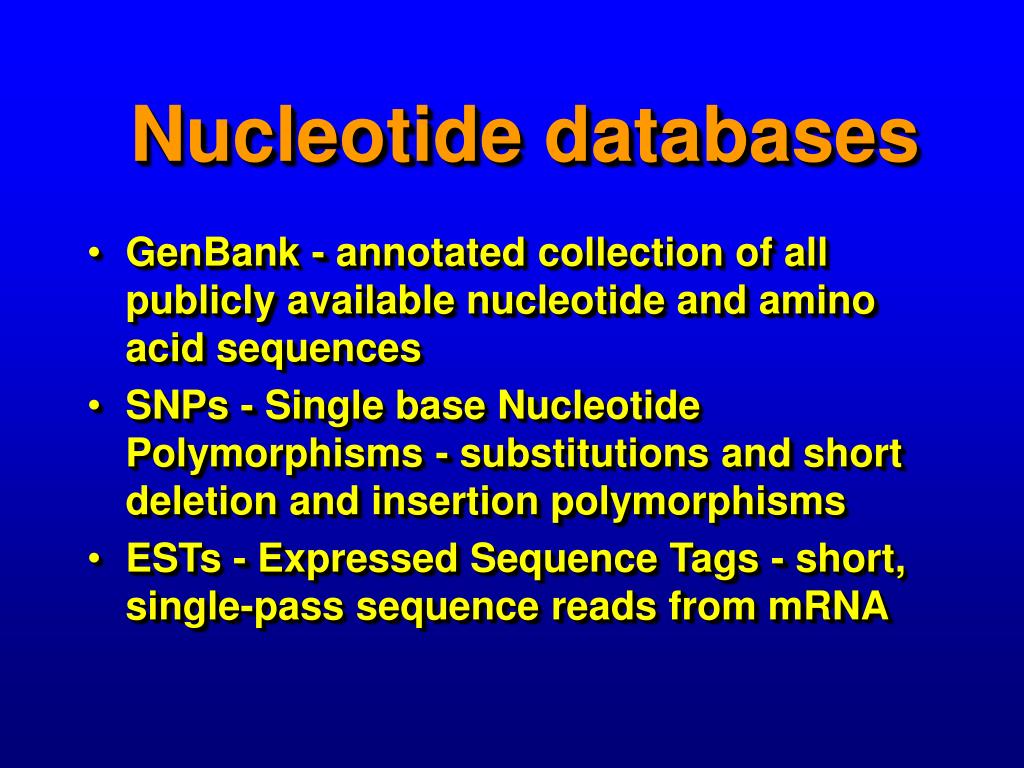 Nucleotide databases

• GenBank - annotated collection of all publicly available nucleotide and amino acid sequences
• SNPs - Single base Nucleotide Polymorphisms - substitutions and short deletion and insertion polymorphisms
• ESTs - Expressed Sequence Tags - short, single-pass sequence reads from mRNA